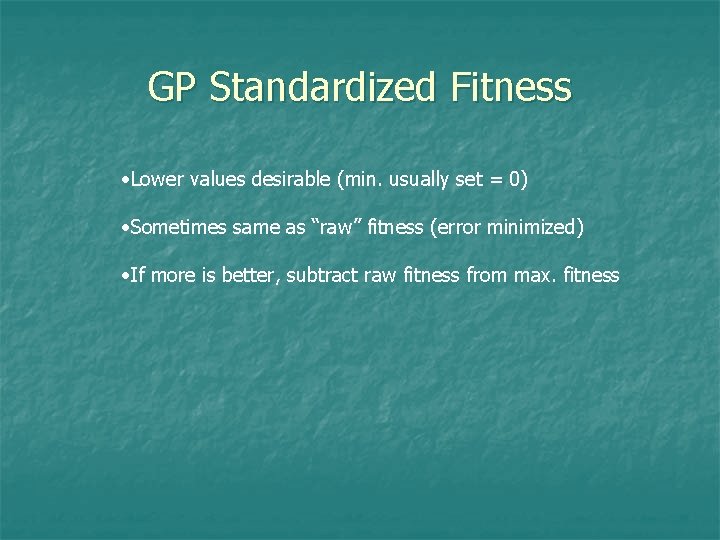 GP Standardized Fitness

•Lower values desirable (min. usually set = 0)

•Sometimes same as “raw” fitness (error minimized)

•If more is better, subtract raw fitness from max. fitness